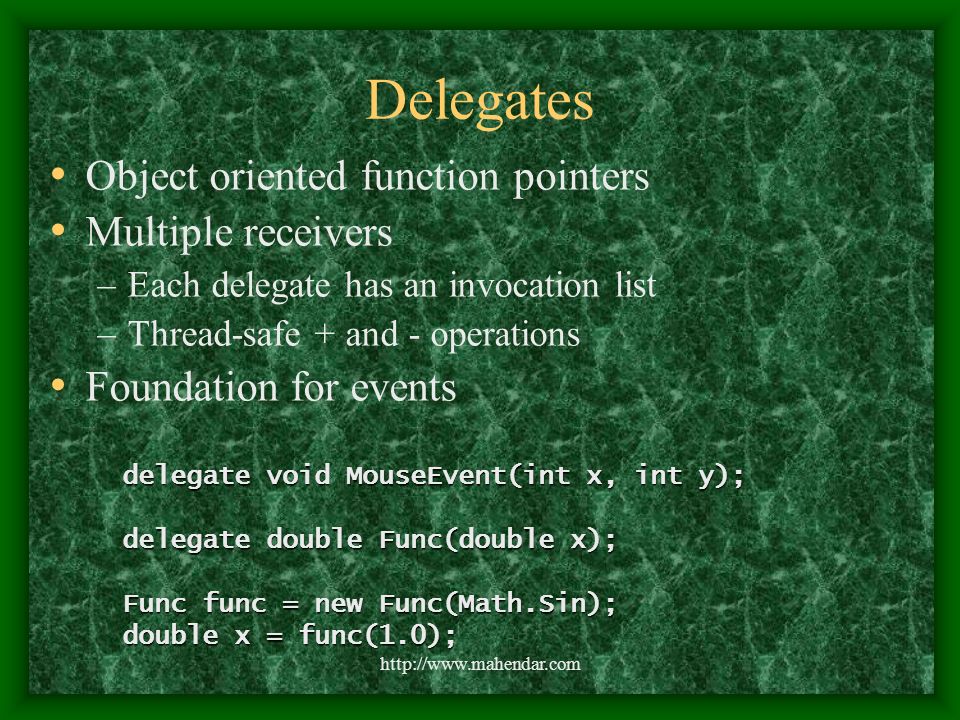 Delegates

• Object oriented function pointers
• Multiple receivers
– Each delegate has an invocation list
– Thread-safe + and - operations
• Foundation for events

delegate void MouseEvent(int x, int y);

delegate double Func(double x);

Func func = new Func(Math.Sin);
double x = func(1.0);

http://www.mahendar.com